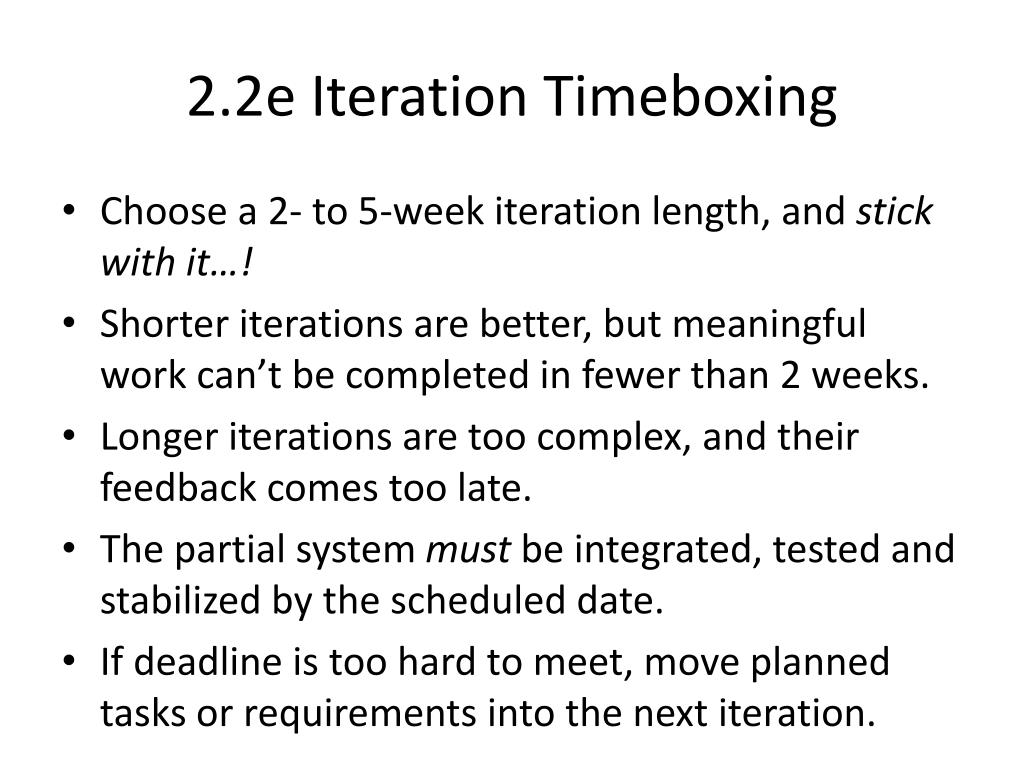 2.2e Iteration Timeboxing

• Choose a 2- to 5-week iteration length, and stick with it…!
• Shorter iterations are better, but meaningful work can’t be completed in fewer than 2 weeks.
• Longer iterations are too complex, and their feedback comes too late.
• The partial system must be integrated, tested and stabilized by the scheduled date.
• If deadline is too hard to meet, move planned tasks or requirements into the next iteration.